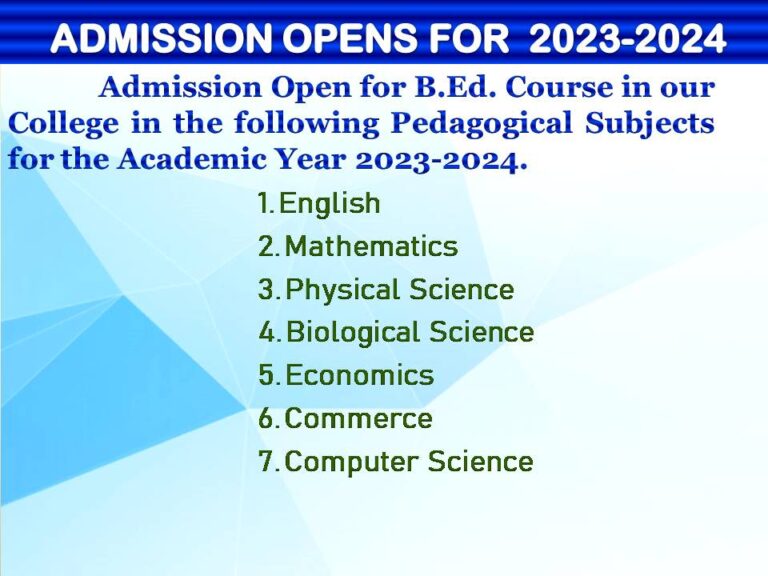 ADMISSION OPENS FOR 2023-2024

Admission Open for B.Ed. Course in our College in the following Pedagogical Subjects for the Academic Year 2023-2024.

1. English
2. Mathematics
3. Physical Science
4. Biological Science
5. Economics
6. Commerce
7. Computer Science